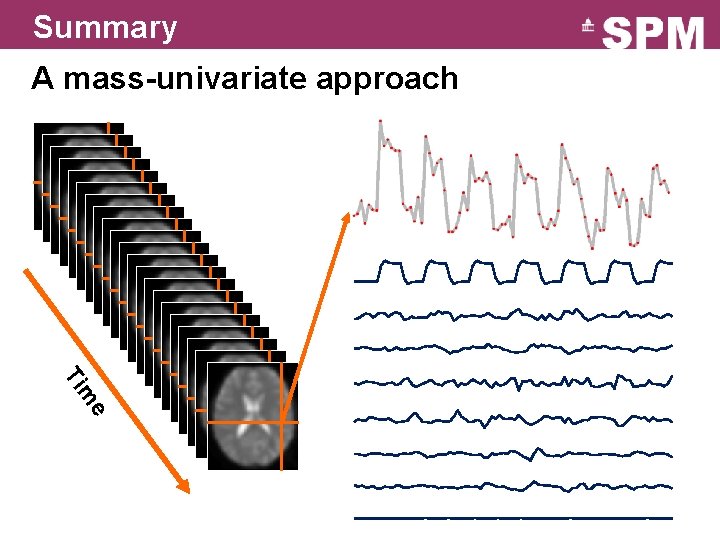 Summary

SPM

A mass-univariate approach

Time